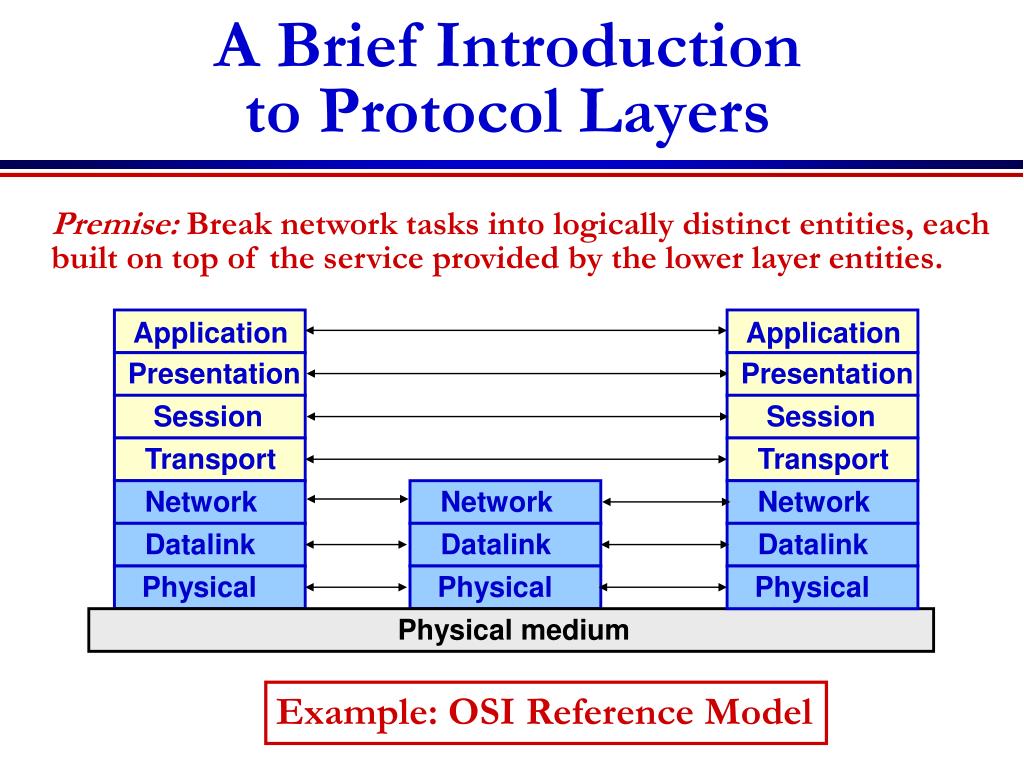 A Brief Introduction to Protocol Layers

Premise: Break network tasks into logically distinct entities, each built on top of the service provided by the lower layer entities.

Application
Presentation
Session
Transport
Network
Datalink
Physical

Network
Datalink
Physical

Application
Presentation
Session
Transport
Network
Datalink
Physical

Physical medium

Example: OSI Reference Model